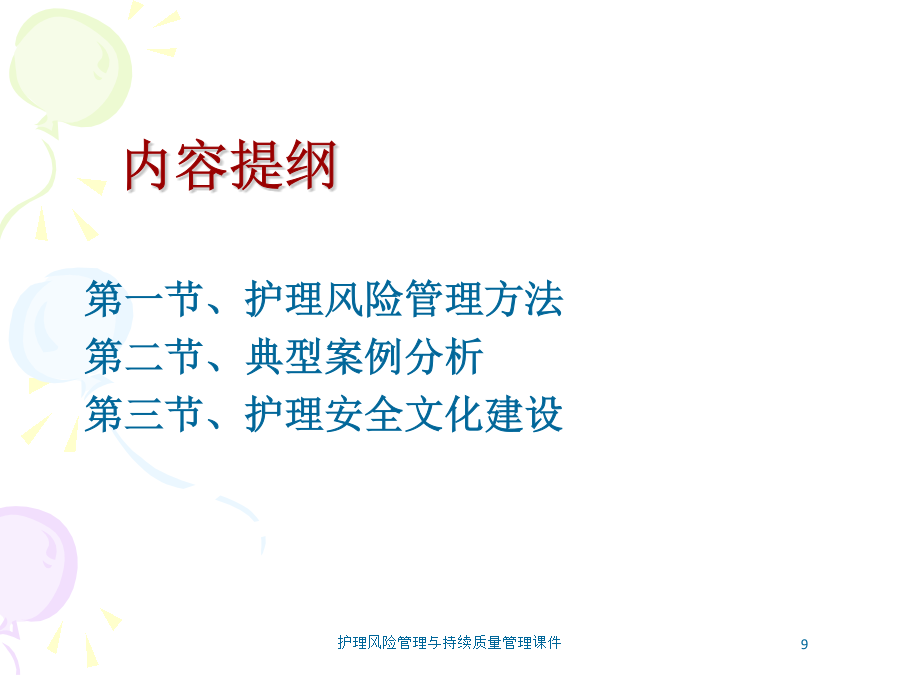 内容提纲

第一节、护理风险管理方法
第二节、典型案例分析
第三节、护理安全文化建设

护理风险管理与持续质量管理课件

9